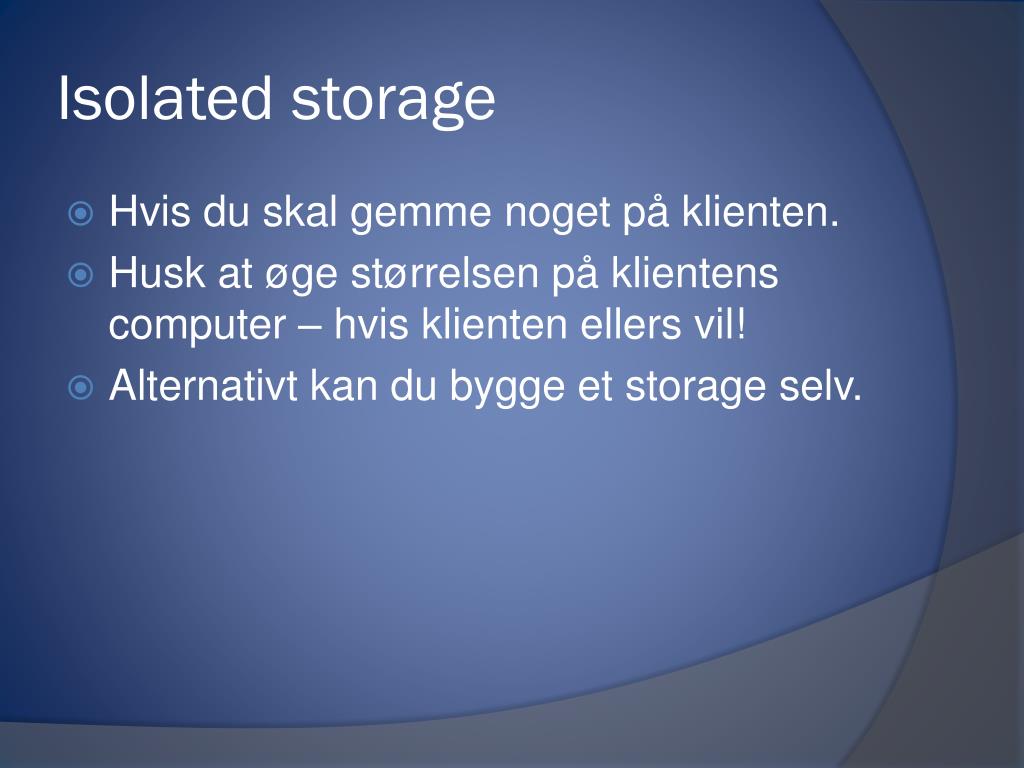 Isolated storage

Hvis du skal gemme noget på klienten.

Husk at øge størrelsen på klientens computer – hvis klienten ellers vil!

Alternativt kan du bygge et storage selv.